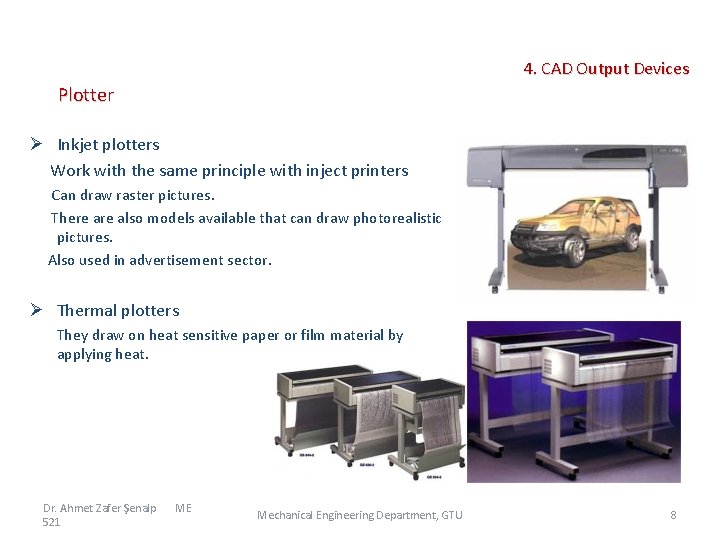 4. CAD Output Devices

Plotter

➢ Inkjet plotters

Work with the same principle with inject printers

Can draw raster pictures.

There are also models available that can draw photorealistic pictures.

Also used in advertisement sector.

➢ Thermal plotters

They draw on heat sensitive paper or film material by applying heat.

Dr. Ahmet Zafer Şenalp ME 521

Mechanical Engineering Department, GTU

8